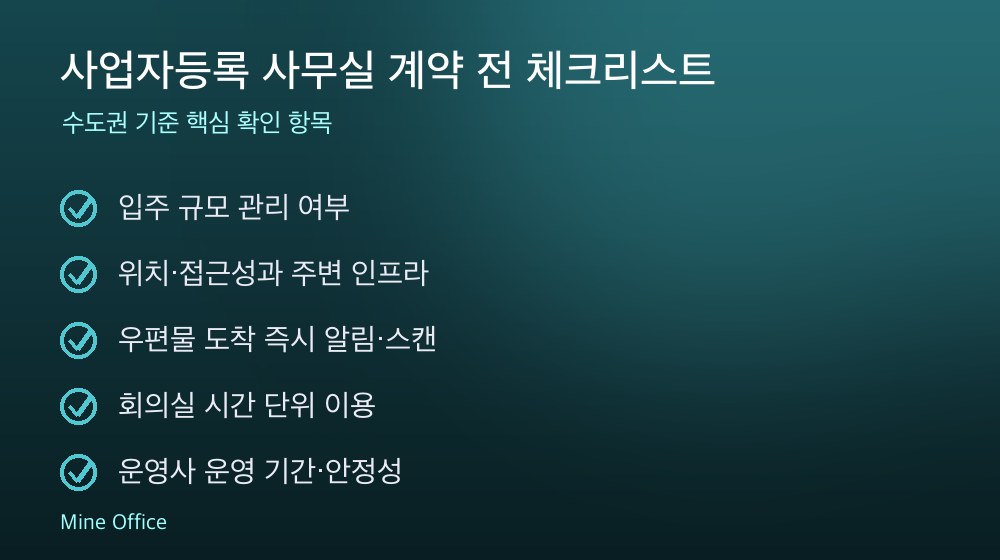 사업자등록 사무실 계약 전 체크리스트

수도권 기준 핵심 확인 항목

입주 규모 관리 여부

위치·접근성과 주변 인프라

우편물 도착 즉시 알림·스캔

회의실 시간 단위 이용

운영사 운영 기간·안정성

Mine Office